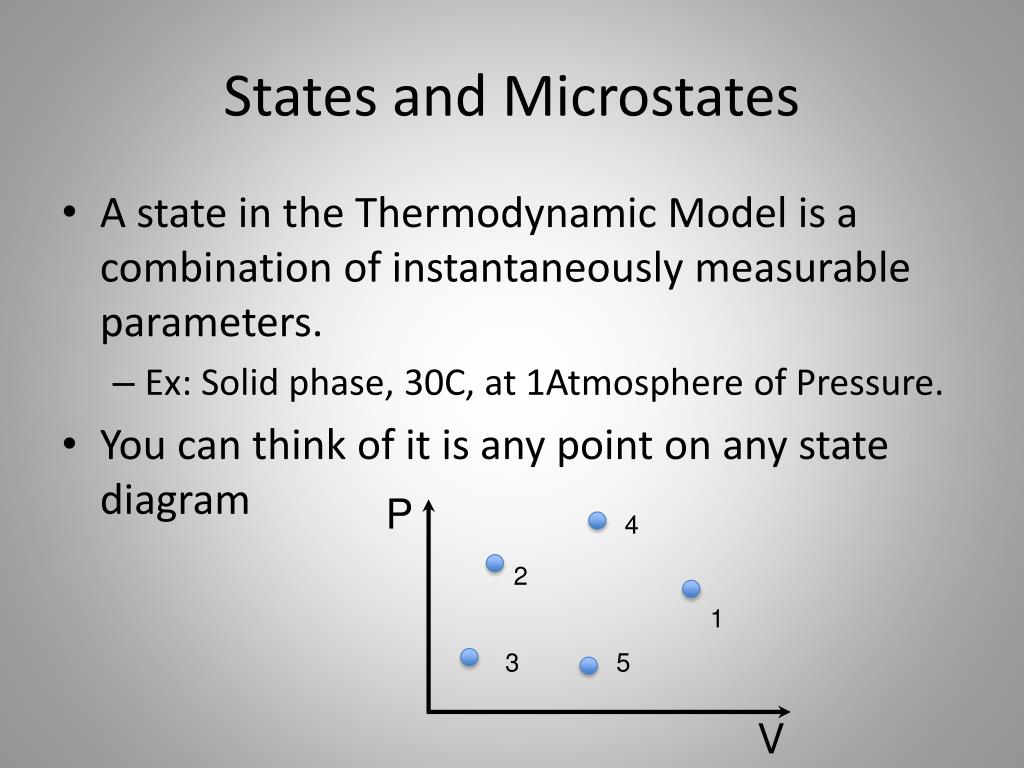 States and Microstates

• A state in the Thermodynamic Model is a combination of instantaneously measurable parameters.
– Ex: Solid phase, 30C, at 1Atmosphere of Pressure.
• You can think of it is any point on any state diagram

P
4
2
1
3
5
V